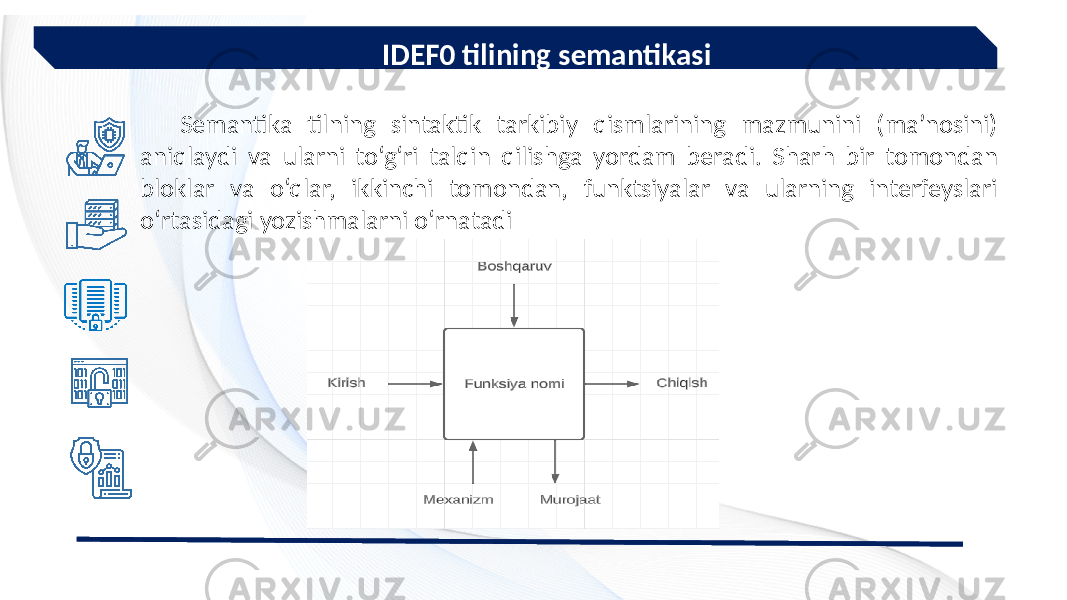 IDEF0 tilining semantikasi

Semantika tilning sintaktik tarkibiy qismlarining mazmunini (ma’nosini) aniqlaydi va ularni to‘g‘ri talqin qilishga yordam beradi. Sharh bir tomondan bloklar va o‘qlar, ikkinchi tomondan, funktsiyalar va ularning interfeyslari o‘rtasidagi yozishmalarni o‘rnatadi

Boshqaruv

Kirish

Funksiya nomi

Chiqish

Mexanizm

Murojaat

ARXIV.UZ